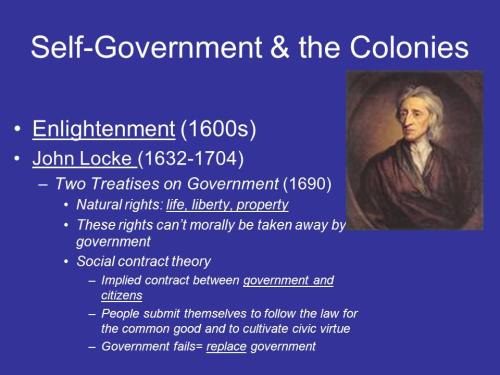 Self-Government & the Colonies

• Enlightenment (1600s)
• John Locke (1632-1704)
– Two Treatises on Government (1690)
• Natural rights: life, liberty, property
• These rights can't morally be taken away by government
• Social contract theory
– Implied contract between government and citizens
– People submit themselves to follow the law for the common good and to cultivate civic virtue
– Government fails= replace government